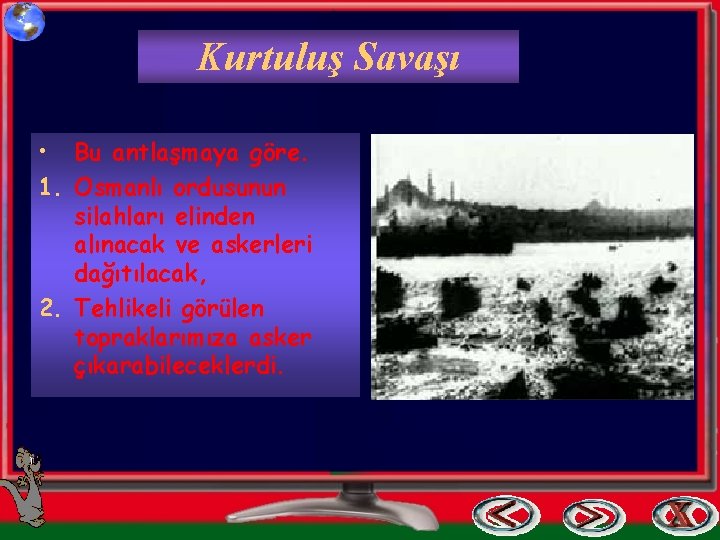 Kurtuluş Savaşı

• Bu antlaşmaya göre.

1. Osmanlı ordusunun silahları elinden alınacak ve askerleri dağıtılacak,

2. Tehlikeli görülen topraklarımıza asker çıkarabileceklerdi.